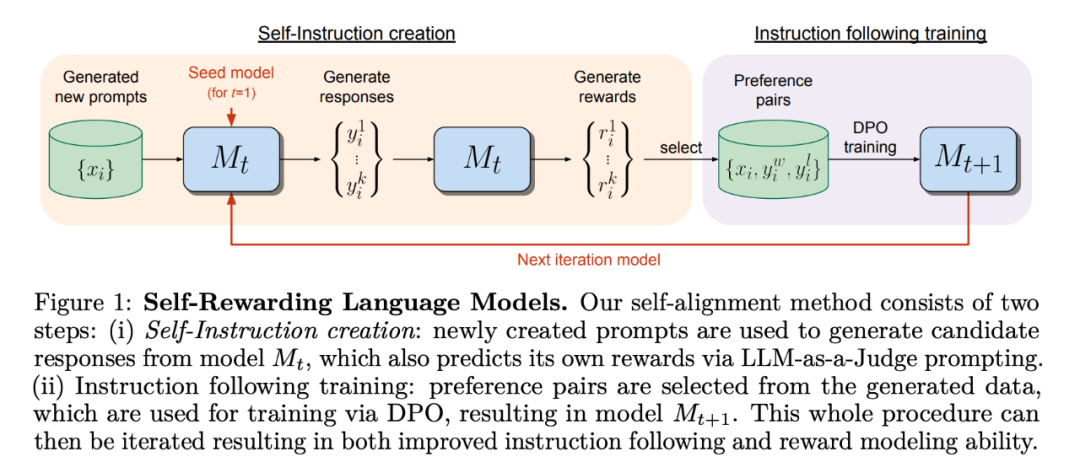 Self-Instruction creation

Instruction following training

Generated new prompts

Seed model (for $t$=1)

Generate responses

Generate rewards

Preference pairs

$\{x_i\}$

$M_t$

$\left\{\begin{matrix} y_i^1 \\ \vdots \\ y_i^k \end{matrix}\right\}$

$M_t$

$\left\{\begin{matrix} r_i^1 \\ \vdots \\ r_i^k \end{matrix}\right\}$

select

$\{x_i, y_i^w, y_i^l\}$

DPO training

$M_{t+1}$

Next iteration model

Figure 1: **Self-Rewarding Language Models.** Our self-alignment method consists of two steps: (i) *Self-Instruction creation*: newly created prompts are used to generate candidate responses from model $M_t$, which also predicts its own rewards via LLM-as-a-Judge prompting. (ii) Instruction following training: preference pairs are selected from the generated data, which are used for training via DPO, resulting in model $M_{t+1}$. This whole procedure can then be iterated resulting in both improved instruction following and reward modeling ability.